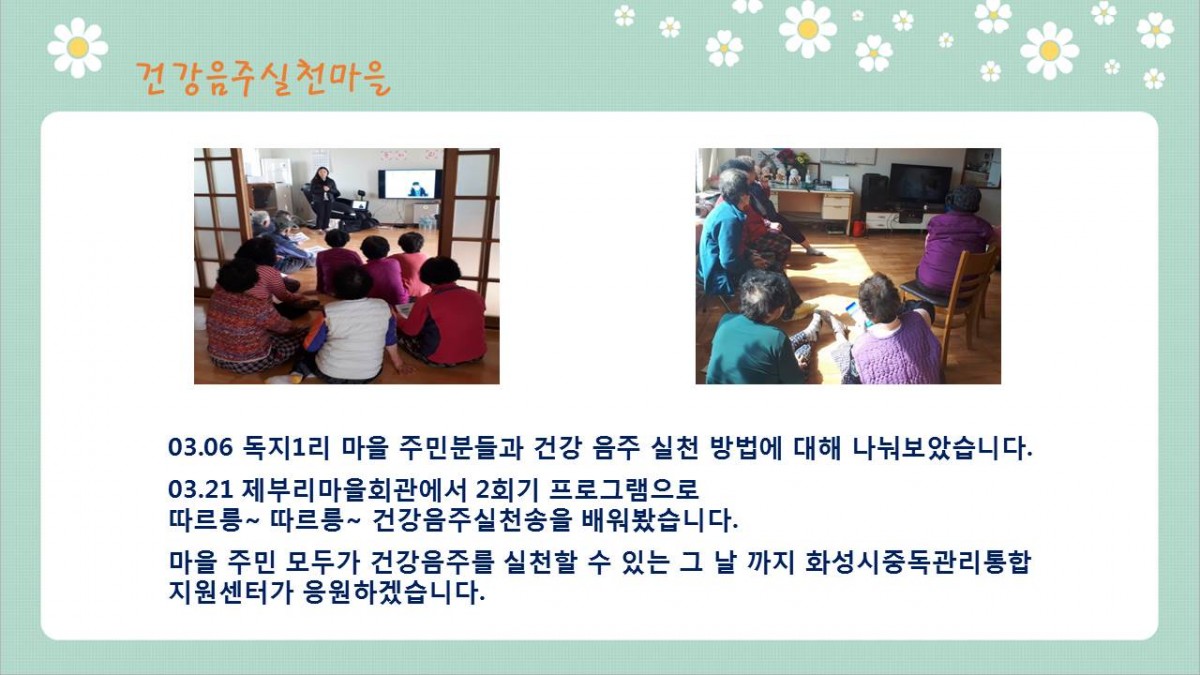 건강음주실천마을

03.06 독지1리 마을 주민분들과 건강 음주 실천 방법에 대해 나눠보았습니다.

03.21 제부리마을회관에서 2회기 프로그램으로
따르릉~ 따르릉~ 건강음주실천송을 배워봤습니다.

마을 주민 모두가 건강음주를 실천할 수 있는 그 날 까지 화성시중독관리통합 지원센터가 응원하겠습니다.